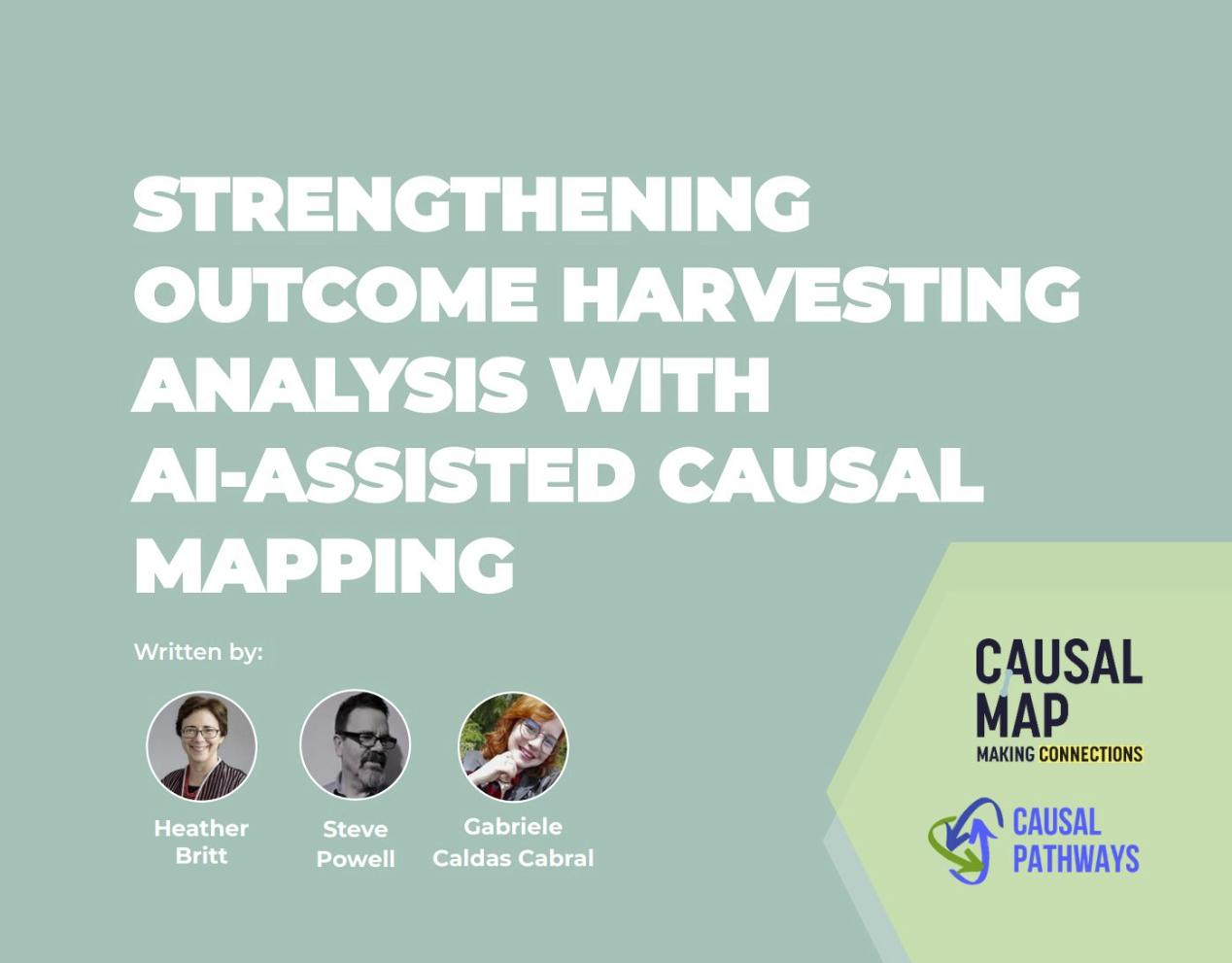 STRENGTHENING OUTCOME HARVESTING ANALYSIS WITH AI-ASSISTED CAUSAL MAPPING

Written by:

Heather Britt

Steve Powell

Gabriele Caldas Cabral

CAUSAL MAP
MAKING CONNECTIONS

CAUSAL PATHWAYS